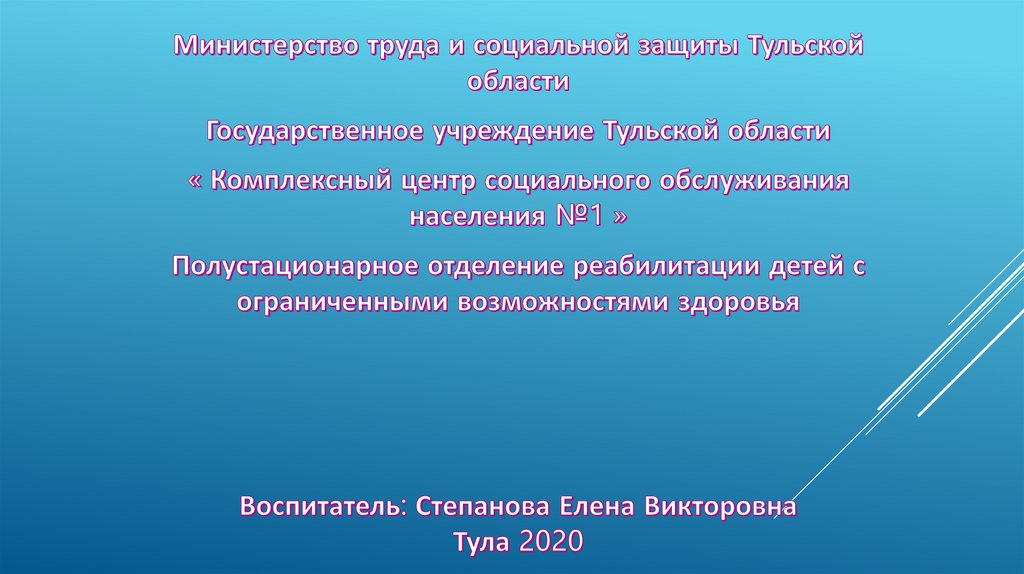 Министерство труда и социальной защиты Тульской области

Государственное учреждение Тульской области

« Комплексный центр социального обслуживания населения №1 »

Полустационарное отделение реабилитации детей с ограниченными возможностями здоровья

Воспитатель: Степанова Елена Викторовна
Тула 2020